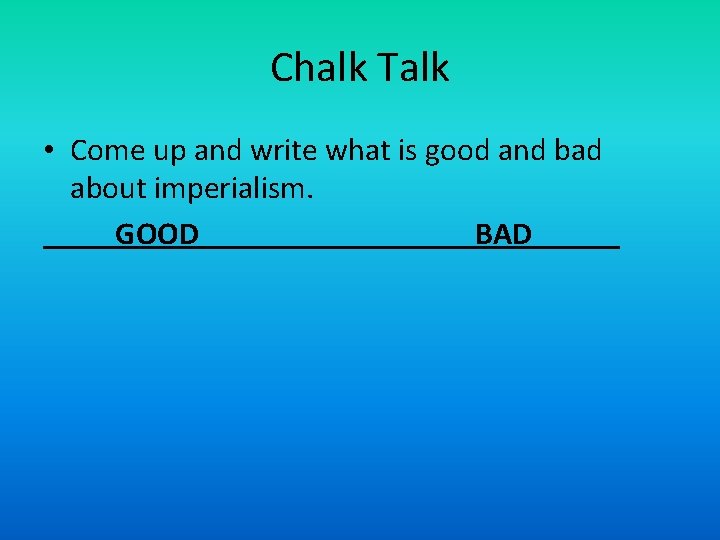 Chalk Talk

• Come up and write what is good and bad about imperialism.

GOOD BAD